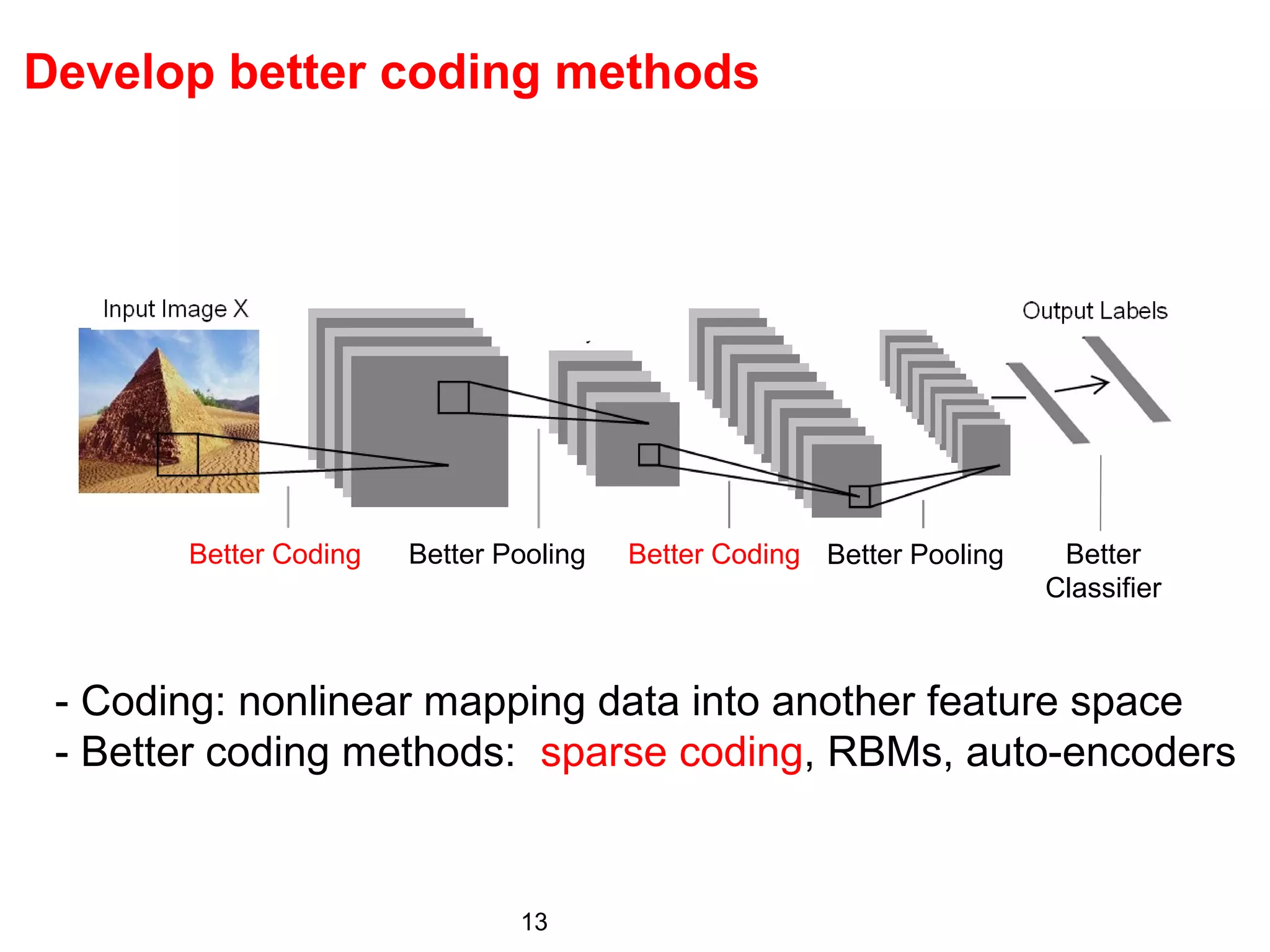 Develop better coding methods

Input Image X

Output Labels

Better Coding

Better Pooling

Better Coding

Better Pooling

Better Classifier

- Coding: nonlinear mapping data into another feature space
- Better coding methods: sparse coding, RBMs, auto-encoders

13